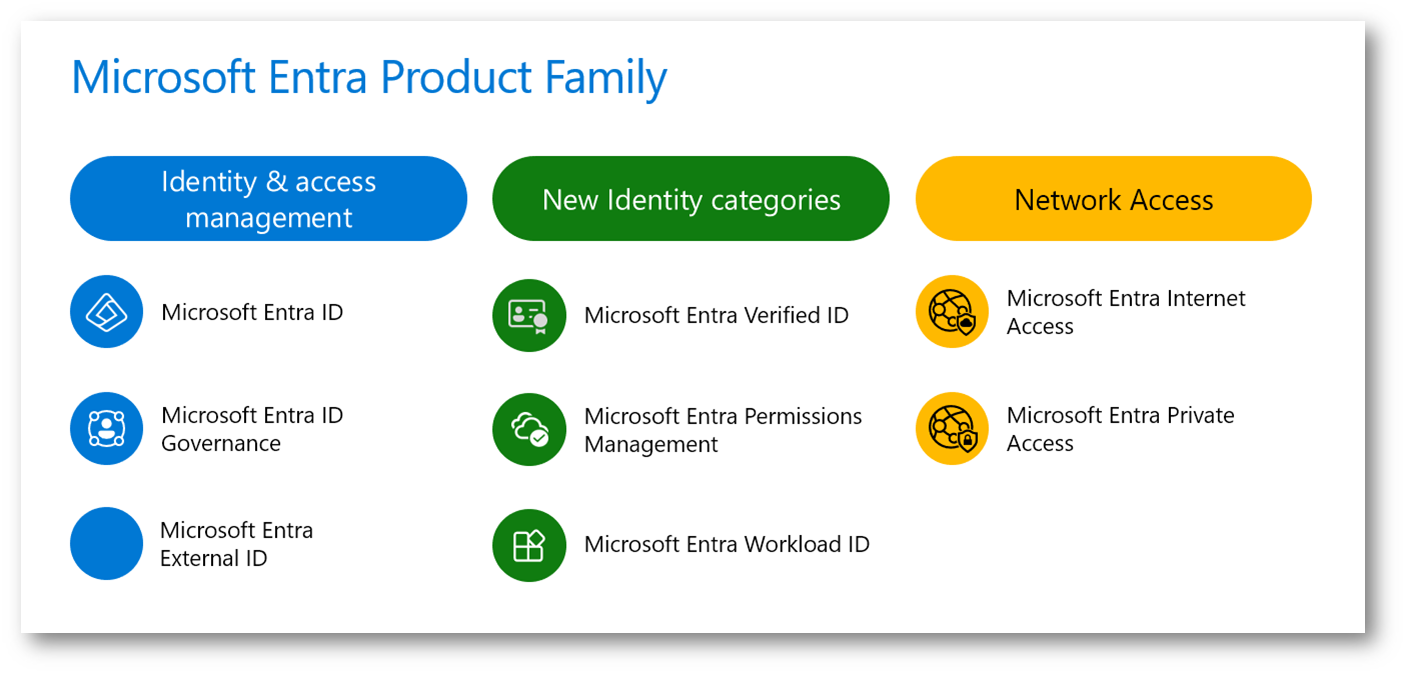 Microsoft Entra Product Family

Identity & access management

Microsoft Entra ID

Microsoft Entra ID Governance

Microsoft Entra External ID

New Identity categories

Microsoft Entra Verified ID

Microsoft Entra Permissions Management

Microsoft Entra Workload ID

Network Access

Microsoft Entra Internet Access

Microsoft Entra Private Access